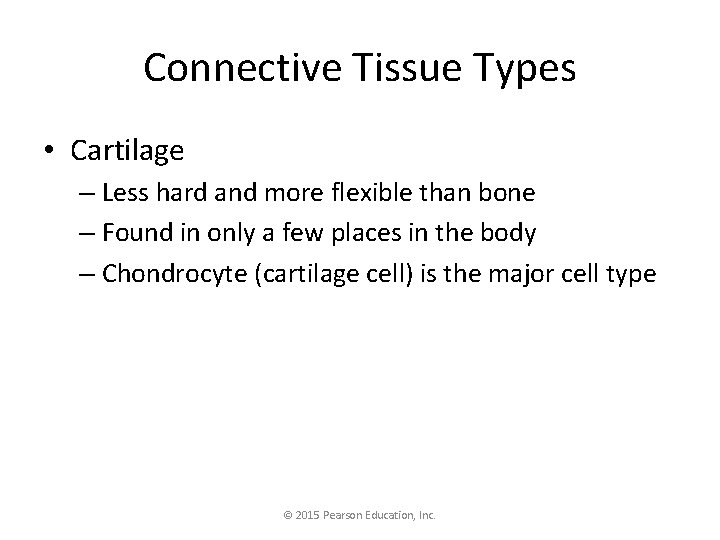 Connective Tissue Types

• Cartilage
– Less hard and more flexible than bone
– Found in only a few places in the body
– Chondrocyte (cartilage cell) is the major cell type

© 2015 Pearson Education, Inc.